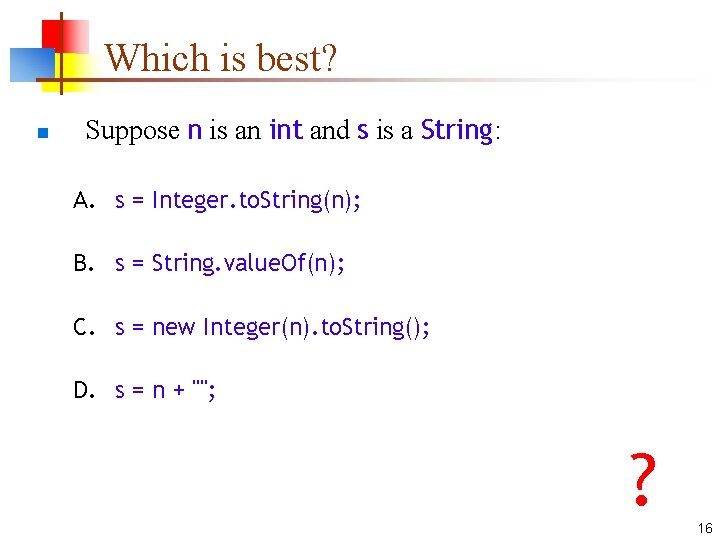 Which is best?

Suppose n is an int and s is a String:

A. s = Integer.toString(n);

B. s = String.valueOf(n);

C. s = new Integer(n).toString();

D. s = n + "";

?

16